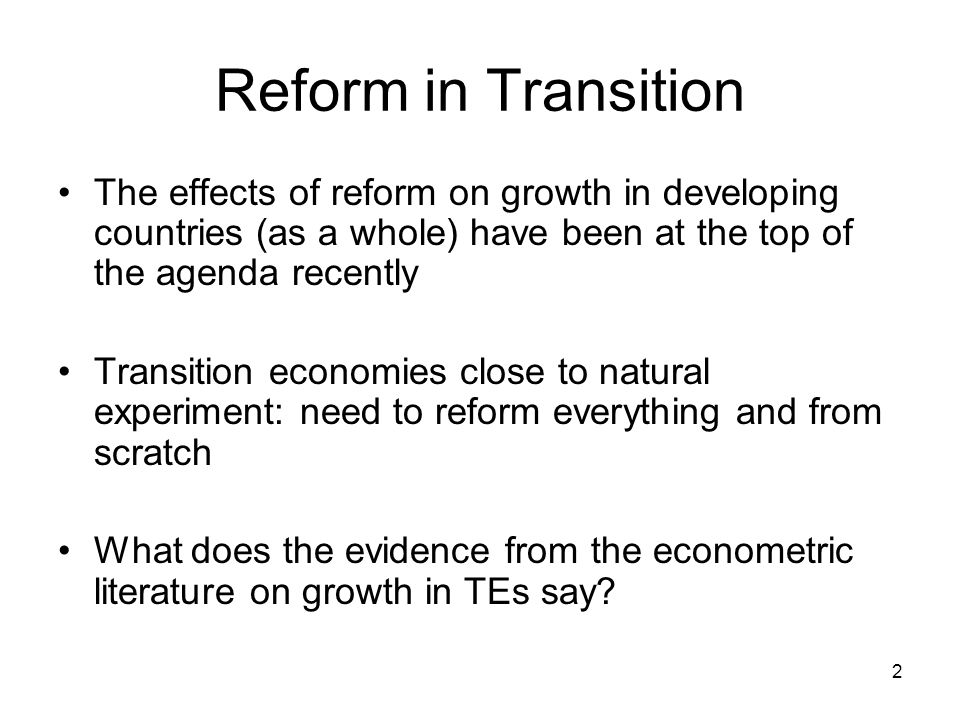 Reform in Transition

• The effects of reform on growth in developing countries (as a whole) have been at the top of the agenda recently

• Transition economies close to natural experiment: need to reform everything and from scratch

• What does the evidence from the econometric literature on growth in TEs say?

2